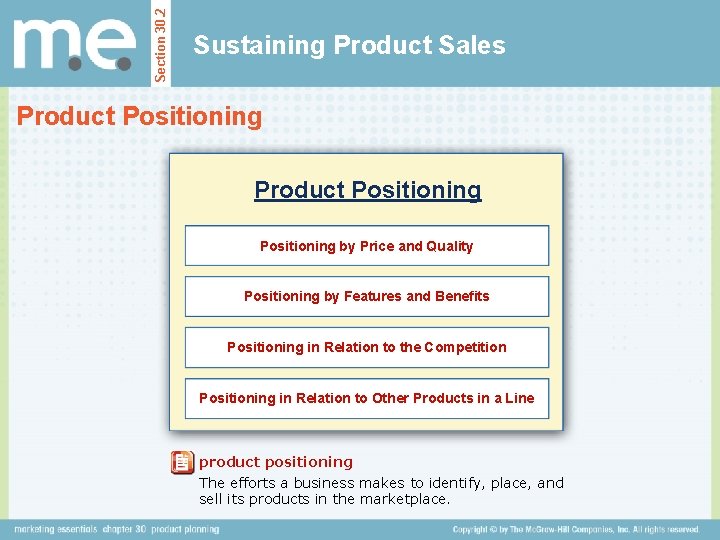 m.e.

Section 30.2

Sustaining Product Sales

Product Positioning

Product Positioning

Positioning by Price and Quality

Positioning by Features and Benefits

Positioning in Relation to the Competition

Positioning in Relation to Other Products in a Line

product positioning

The efforts a business makes to identify, place, and sell its products in the marketplace.

marketing essentials chapter 30 product planning

Copyright © by The McGraw-Hill Companies, Inc. All rights reserved.